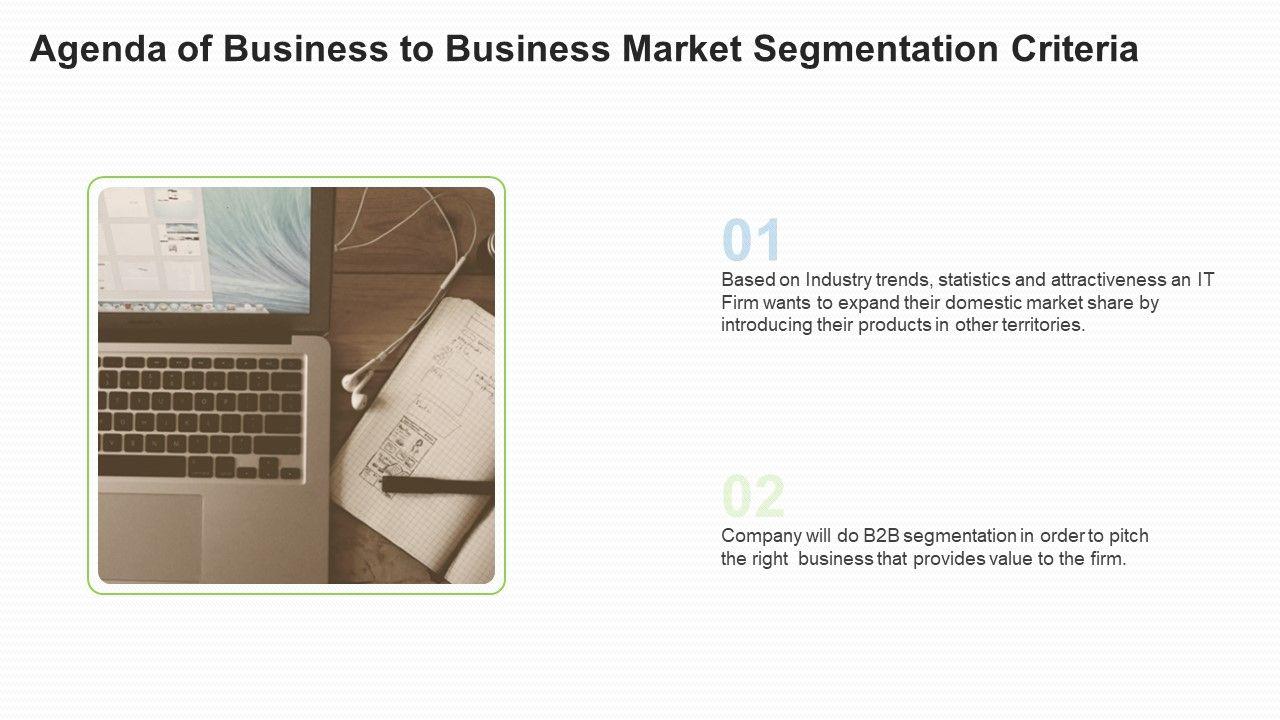 Agenda of Business to Business Market Segmentation Criteria

01

Based on Industry trends, statistics and attractiveness an IT Firm wants to expand their domestic market share by introducing their products in other territories.

02

Company will do B2B segmentation in order to pitch the right business that provides value to the firm.